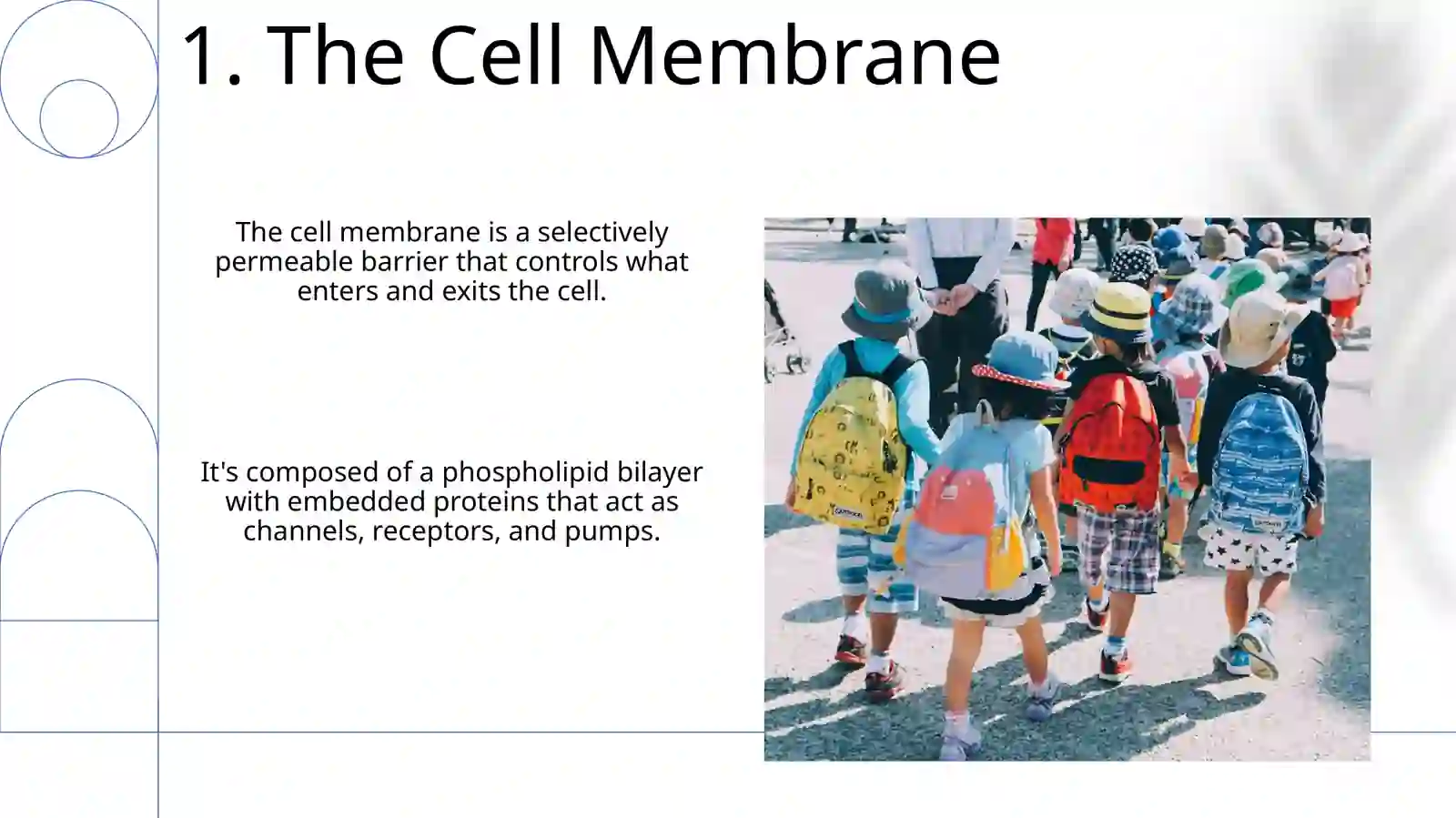 1. The Cell Membrane

The cell membrane is a selectively permeable barrier that controls what enters and exits the cell.

It's composed of a phospholipid bilayer with embedded proteins that act as channels, receptors, and pumps.